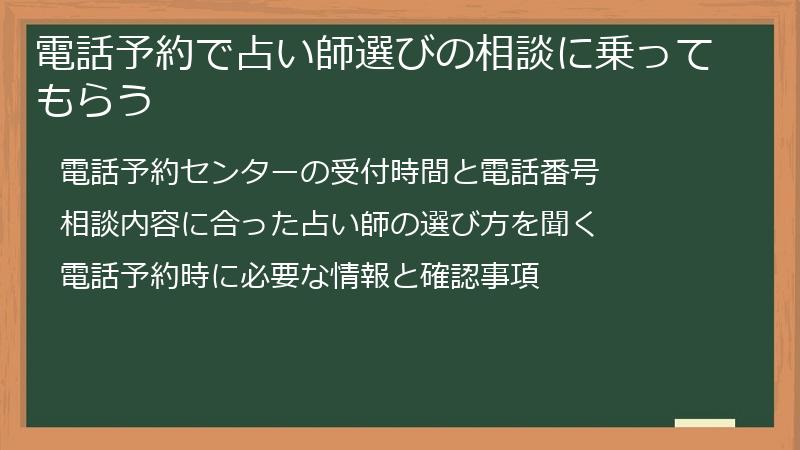 電話予約で占い師選びの相談に乗ってもらう

電話予約センターの受付時間と電話番号

相談内容に合った占い師の選び方を聞く

電話予約時に必要な情報と確認事項